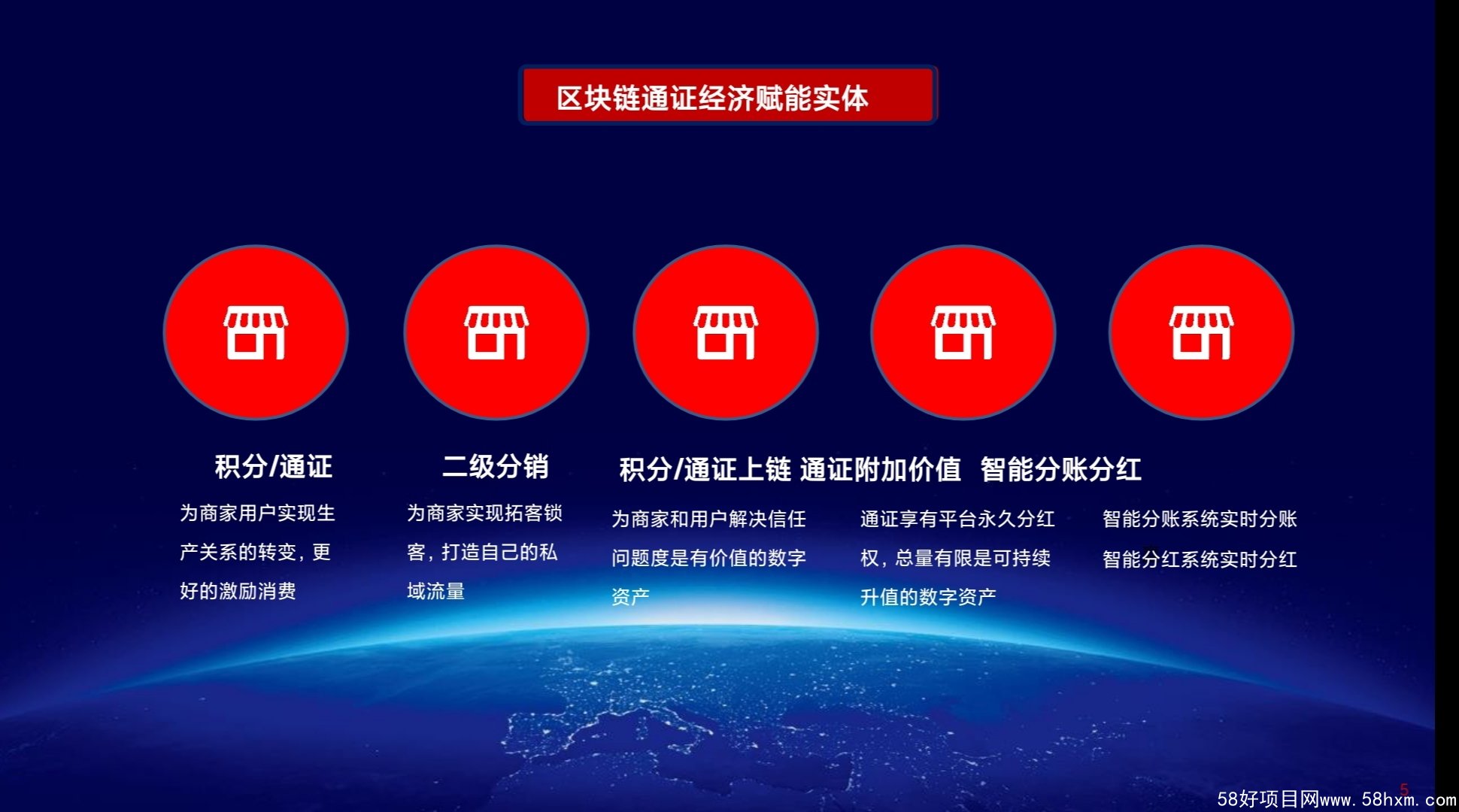 区块链通证经济赋能实体

积分/通证

为商家用户实现生产关系的转变，更好的激励消费

二级分销

为商家实现拓客锁客，打造自己的私域流量

积分/通证上链

为商家和用户解决信任问题度是有价值的数字资产

通证附加价值

通证享有平台永久分红权，总量有限是可持续升值的数字资产

智能分账分红

智能分账系统实时分账

智能分红系统实时分红

5

58好项目网www.58hxm.com